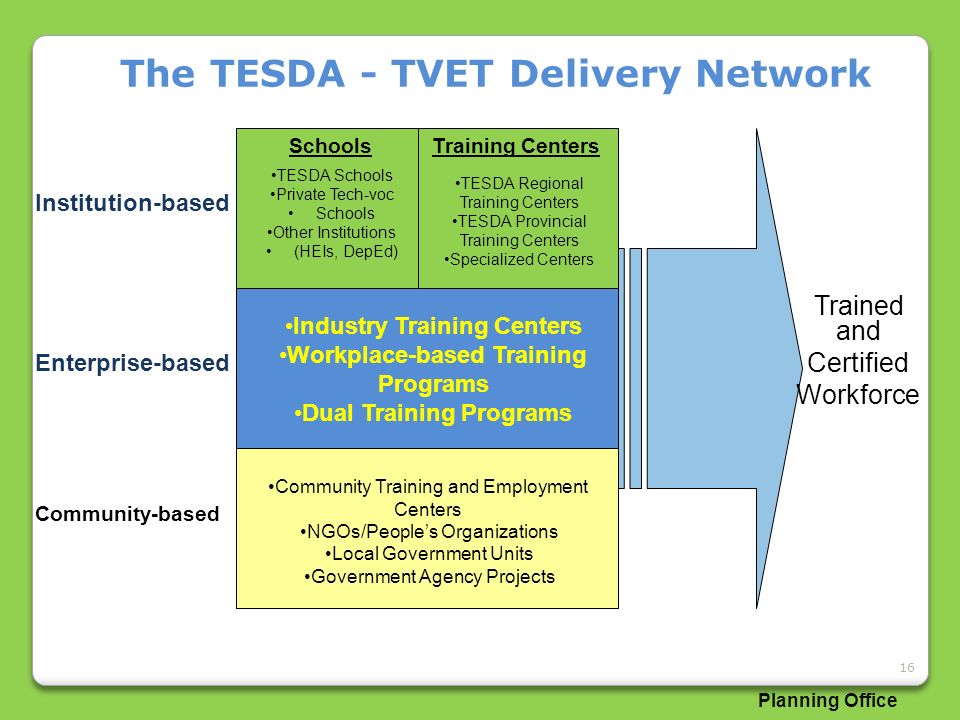 The TESDA - TVET Delivery Network

Institution-based

Schools
•TESDA Schools
•Private Tech-voc
• Schools
•Other Institutions
• (HEIs, DepEd)

Training Centers
•TESDA Regional Training Centers
•TESDA Provincial Training Centers
•Specialized Centers

Enterprise-based

•Industry Training Centers
•Workplace-based Training Programs
•Dual Training Programs

Community-based

•Community Training and Employment Centers
•NGOs/People's Organizations
•Local Government Units
•Government Agency Projects

Trained and Certified Workforce

16

Planning Office